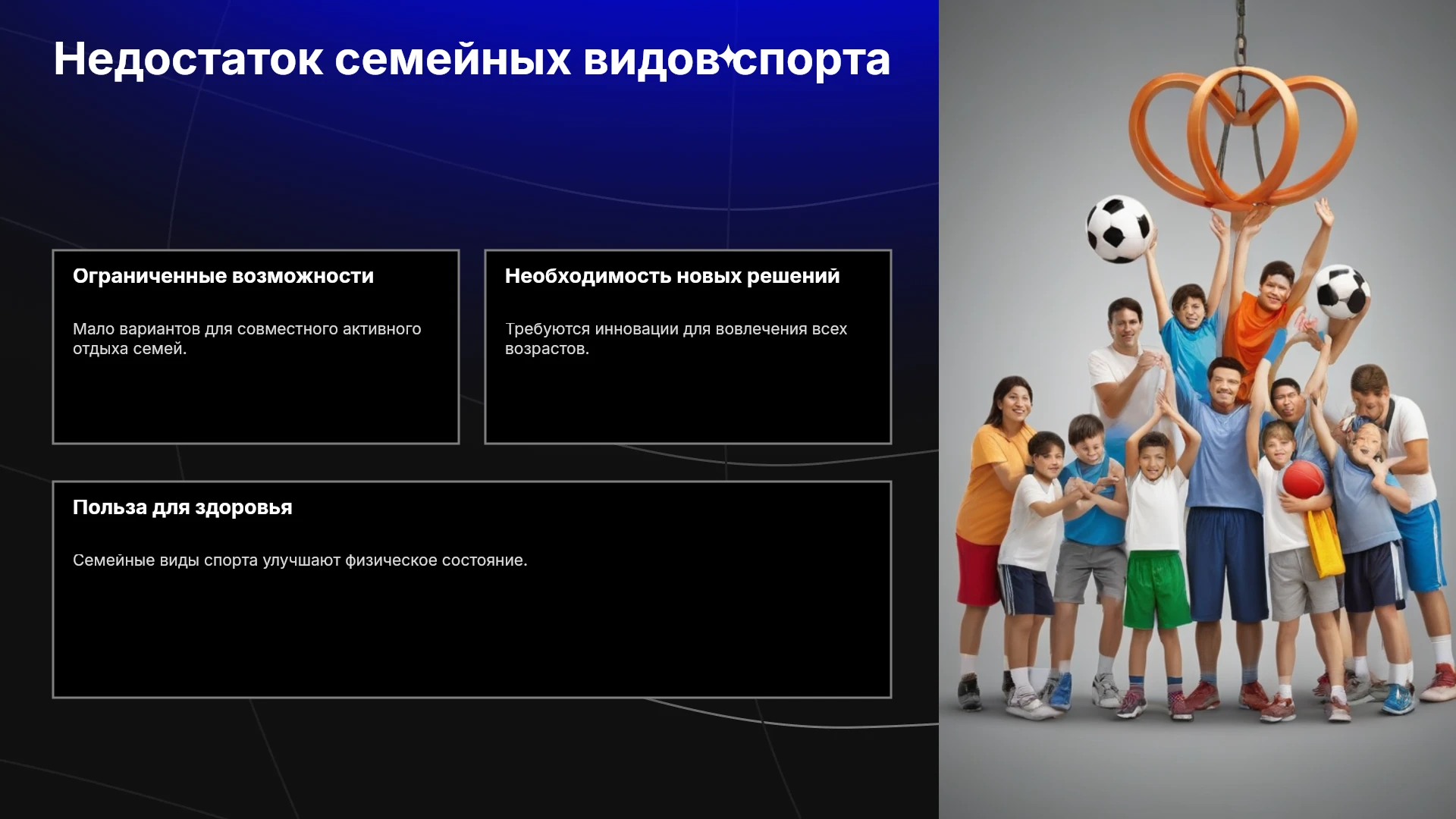 Недостаток семейных видов спорта

Ограниченные возможности

Мало вариантов для совместного активного отдыха семей.

Необходимость новых решений

Требуются инновации для вовлечения всех возрастов.

Польза для здоровья

Семейные виды спорта улучшают физическое состояние.